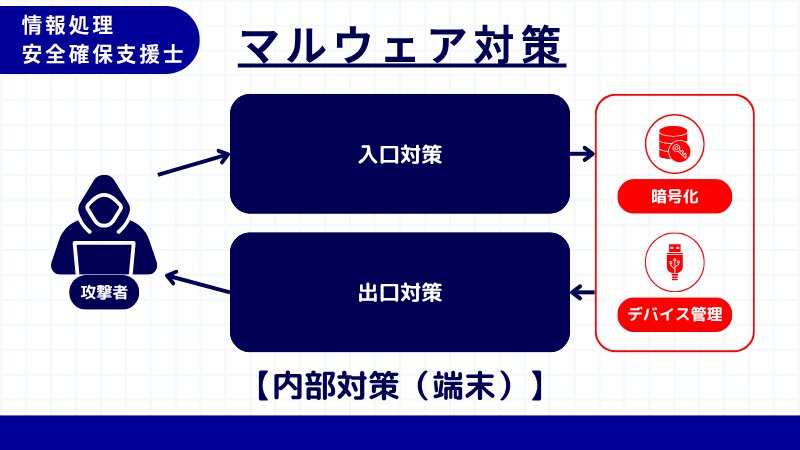 情報処理
安全確保支援士

マルウェア対策

入口対策

出口対策

攻撃者

暗号化

デバイス管理

【内部対策（端末）】